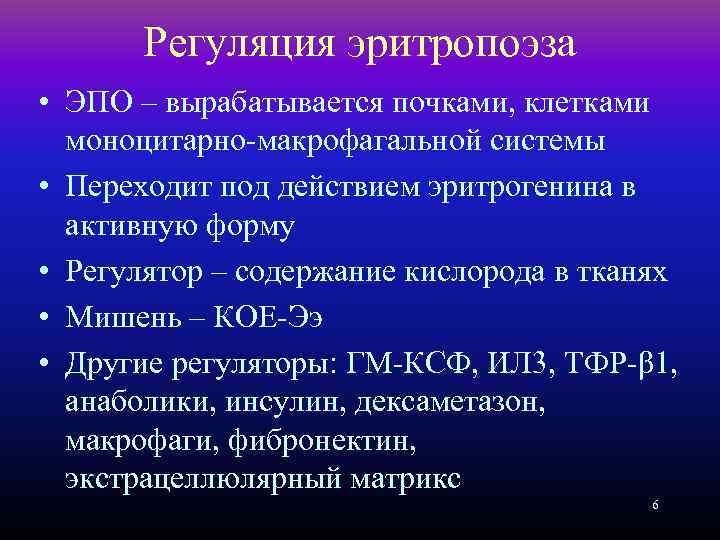 Регуляция эритропоэза

• ЭПО – вырабатывается почками, клетками моноцитарно-макрофагальной системы

• Переходит под действием эритрогенина в активную форму

• Регулятор – содержание кислорода в тканях

• Мишень – КОЕ-Ээ

• Другие регуляторы: ГМ-КСФ, ИЛ3, ТФР-β1, анаболики, инсулин, дексаметазон, макрофаги, фибронектин, экстрацеллюлярный матрикс

6